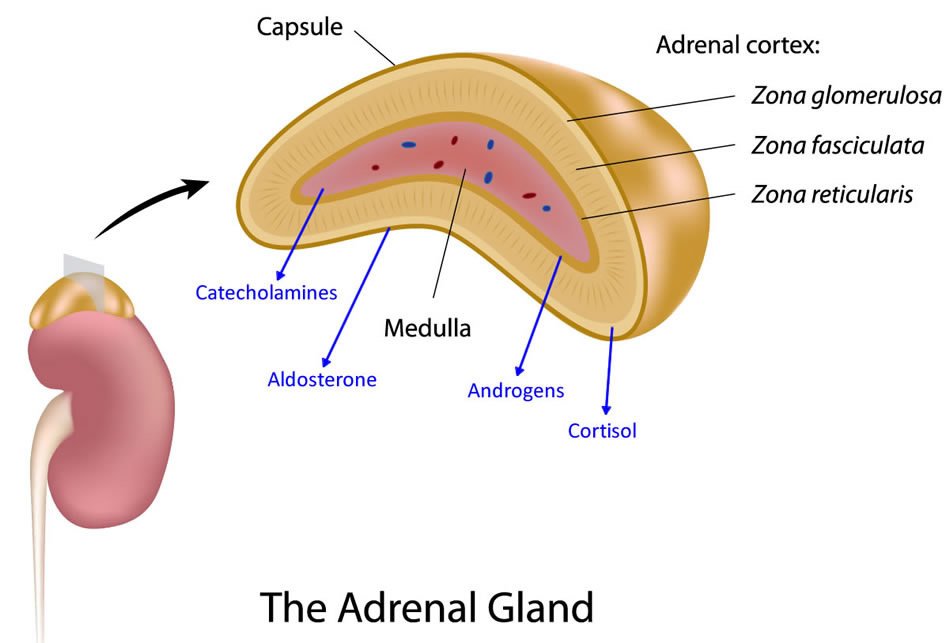 Capsule

Adrenal cortex:
Zona glomerulosa
Zona fasciculata
Zona reticularis

Catecholamines

Medulla

Aldosterone

Androgens

Cortisol

The Adrenal Gland